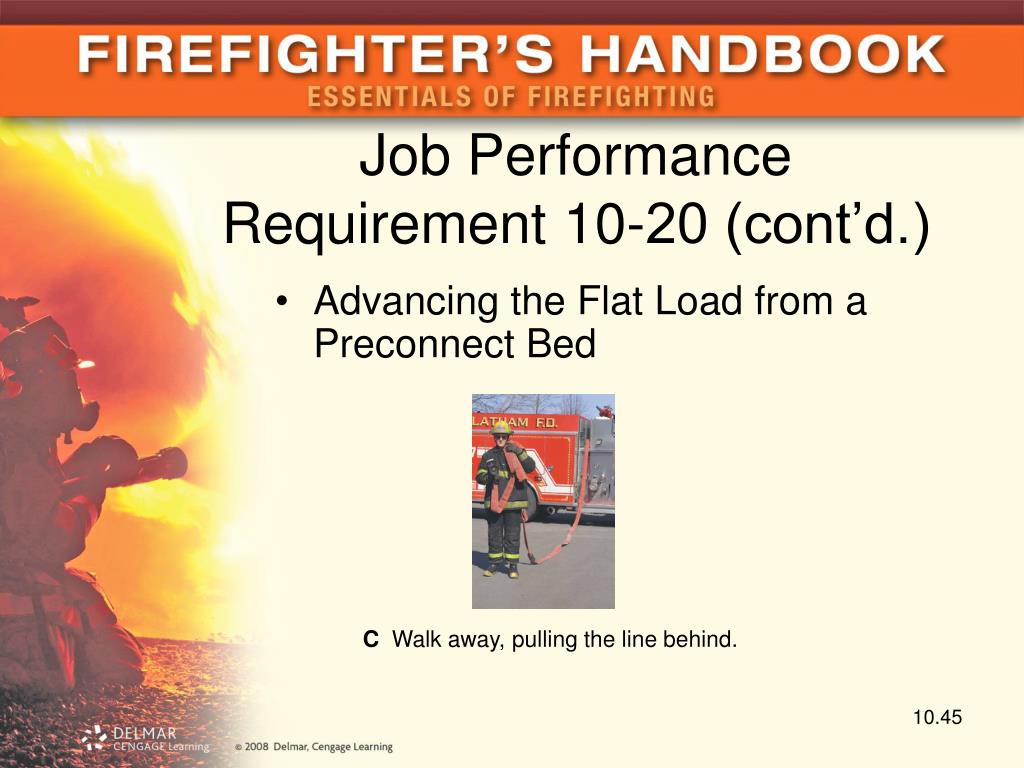 FIREFIGHTER'S HANDBOOK
ESSENTIALS OF FIREFIGHTING

Job Performance Requirement 10-20 (cont'd.)

• Advancing the Flat Load from a Preconnect Bed

LATHAM F.D.

C Walk away, pulling the line behind.

10.45

DELMAR CENGAGE Learning

© 2008 Delmar, Cengage Learning